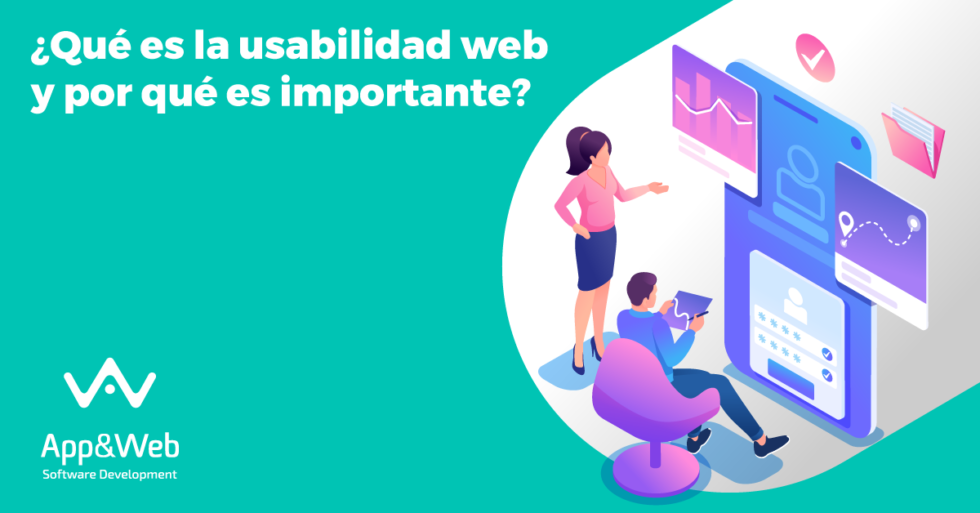 ¿Qué es la usabilidad web y por qué es importante?

App&Web
Software Development